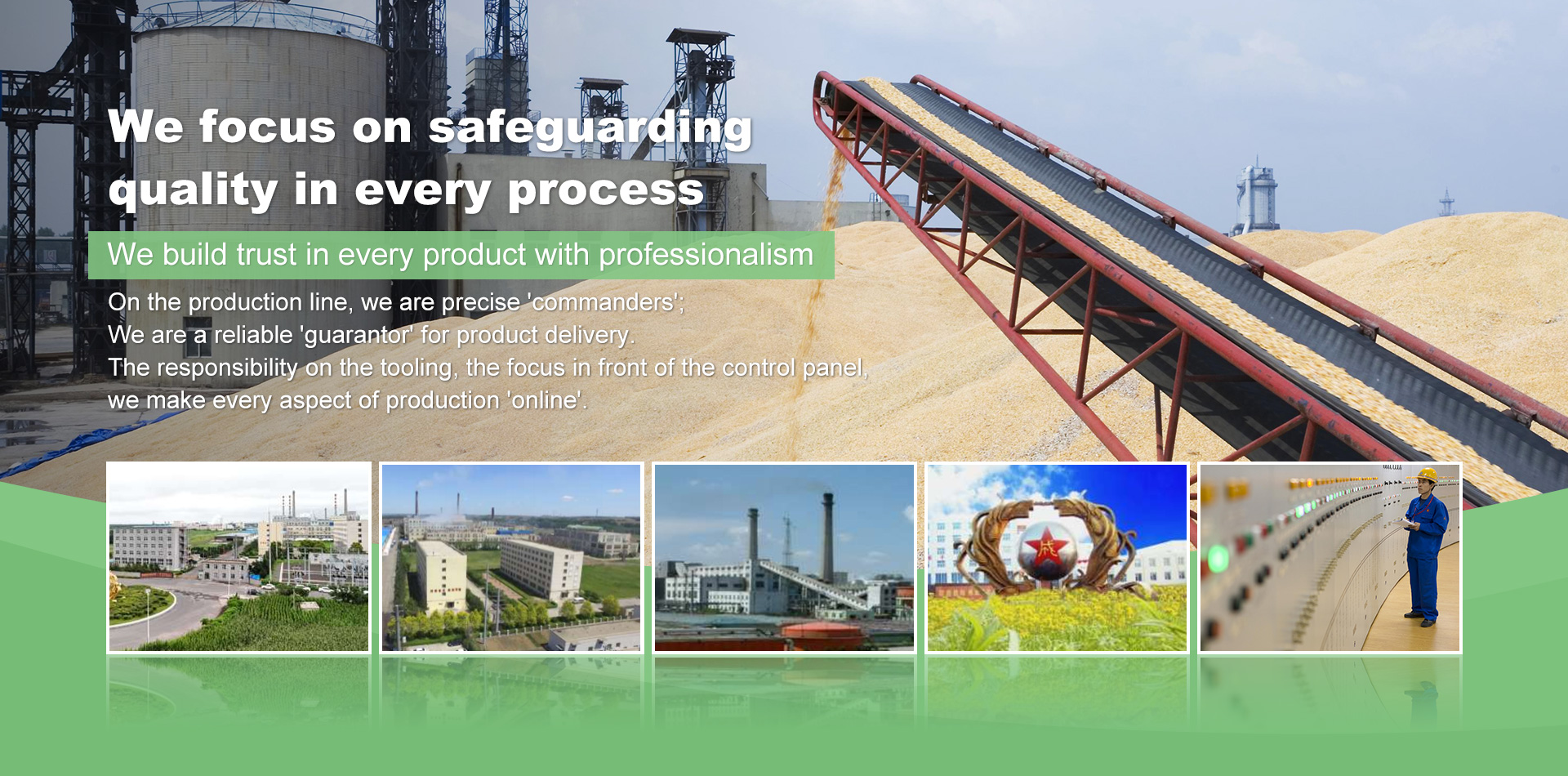 We focus on safeguarding quality in every process

We build trust in every product with professionalism

On the production line, we are precise 'commanders';
We are a reliable 'guarantor' for product delivery.
The responsibility on the tooling, the focus in front of the control panel,
we make every aspect of production 'online'.